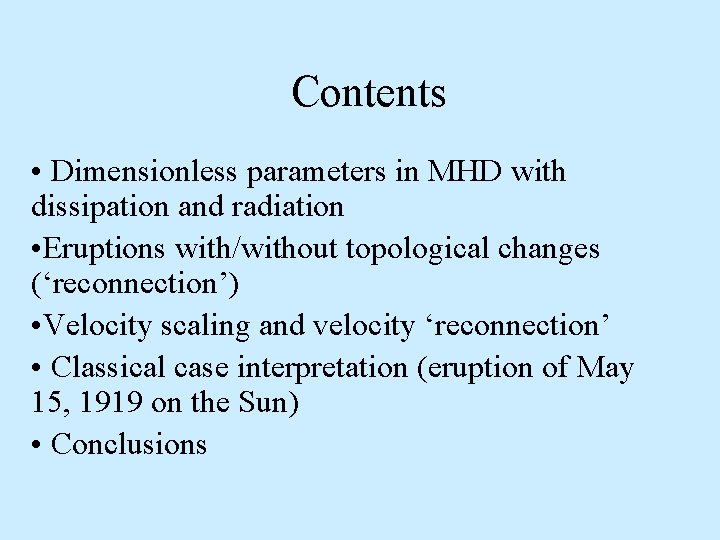 Contents

• Dimensionless parameters in MHD with dissipation and radiation

•Eruptions with/without topological changes (‘reconnection’)

•Velocity scaling and velocity ‘reconnection’

• Classical case interpretation (eruption of May 15, 1919 on the Sun)

• Conclusions